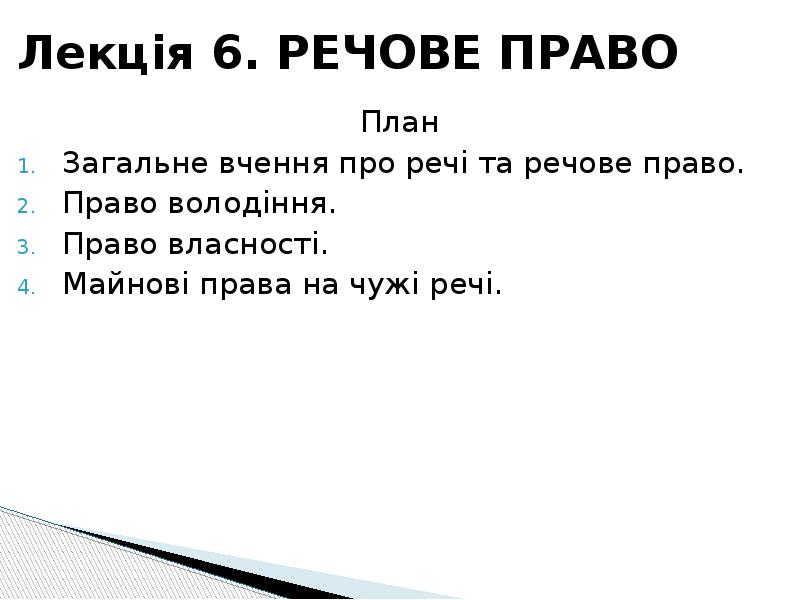 Лекція 6. РЕЧОВЕ ПРАВО

План

1. Загальне вчення про речі та речове право.
2. Право володіння.
3. Право власності.
4. Майнові права на чужі речі.